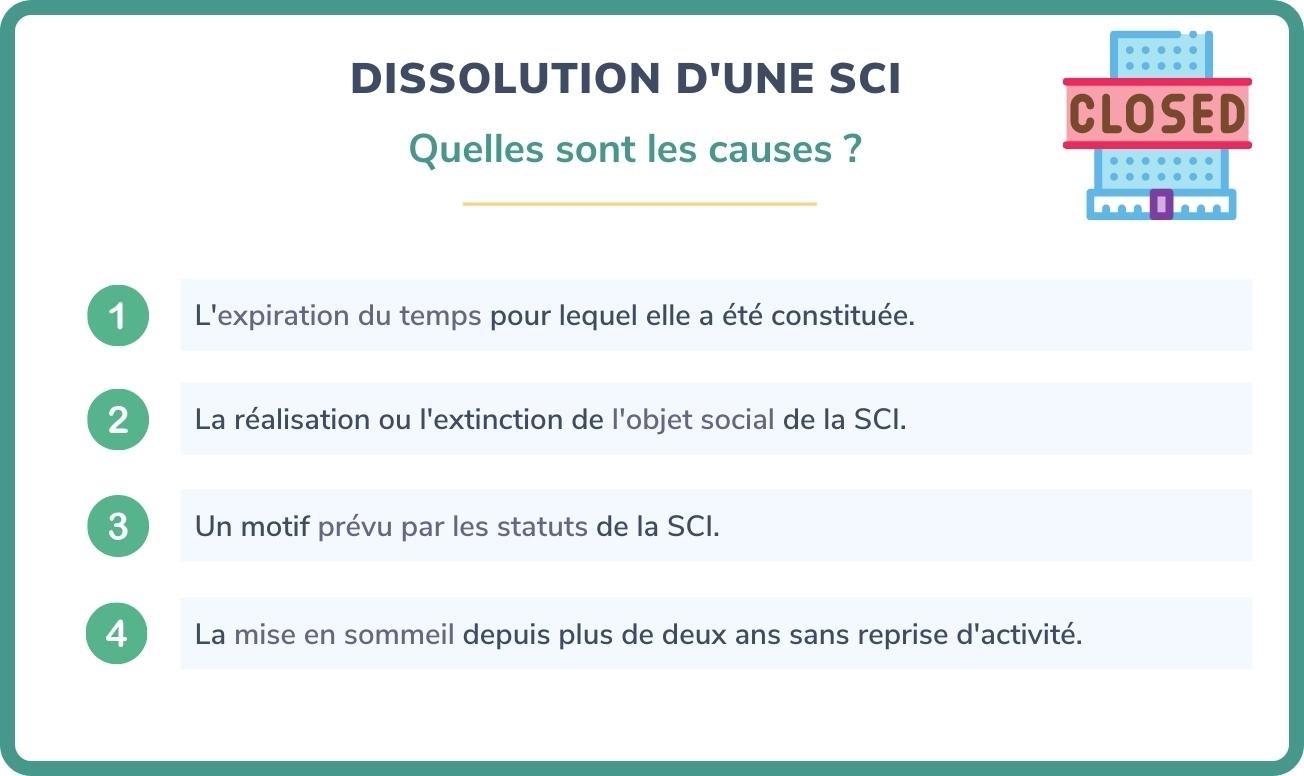 DISSOLUTION D'UNE SCI

Quelles sont les causes ?

CLOSED

1 L'expiration du temps pour lequel elle a été constituée.

2 La réalisation ou l'extinction de l'objet social de la SCI.

3 Un motif prévu par les statuts de la SCI.

4 La mise en sommeil depuis plus de deux ans sans reprise d'activité.